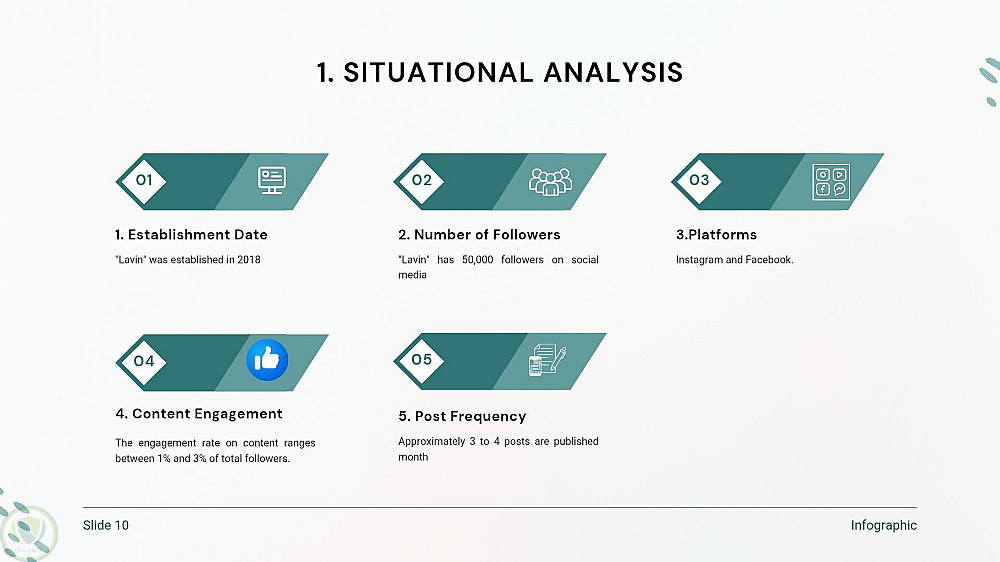 1. SITUATIONAL ANALYSIS

01

1. Establishment Date

"Lavin" was established in 2018

02

2. Number of Followers

"Lavin" has 50,000 followers on social media

03

3.Platforms

Instagram and Facebook.

04

4. Content Engagement

The engagement rate on content ranges between 1% and 3% of total followers.

05

5. Post Frequency

Approximately 3 to 4 posts are published month

Slide 10

Infographic